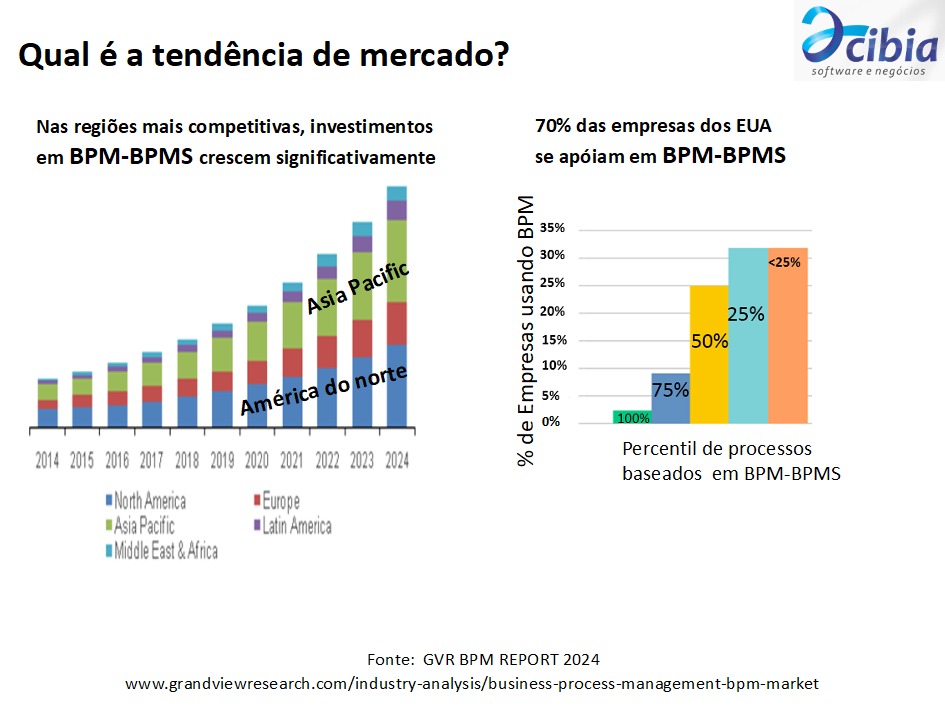 Qual é a tendência de mercado?

cibia
software e negócios

Nas regiões mais competitivas, investimentos em BPM-BPMS crescem significativamente

Asia Pacific
América do norte

2014 2015 2016 2017 2018 2019 2020 2021 2022 2023 2024

North America
Europe
Asia Pacific
Latin America
Middle East & Africa

70% das empresas dos EUA se apóiam em BPM-BPMS

% de Empresas usando BPM

35%
30%
25%
20%
15%
10%
5%
0%

100%
75%
50%
25%
<25%

Percentil de processos baseados em BPM-BPMS

Fonte: GVR BPM REPORT 2024
www.grandviewresearch.com/industry-analysis/business-process-management-bpm-market